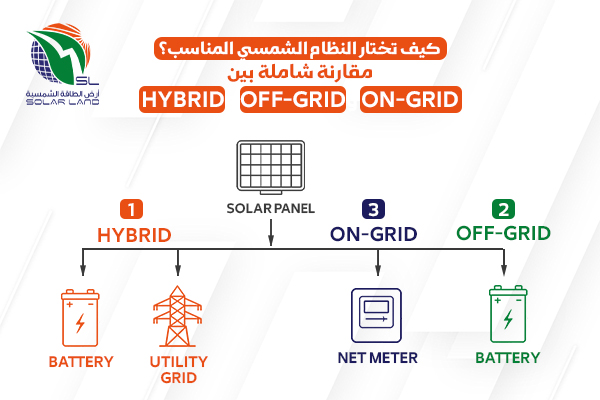 SL
أرض الطاقة الشمسية
SOLAR LAND

كيف تختار النظام الشمسي المناسب؟
مقارنة شاملة بين
HYBRID OFF-GRID ON-GRID

SOLAR PANEL

1
HYBRID

3
ON-GRID

2
OFF-GRID

BATTERY
UTILITY GRID
NET METER
BATTERY